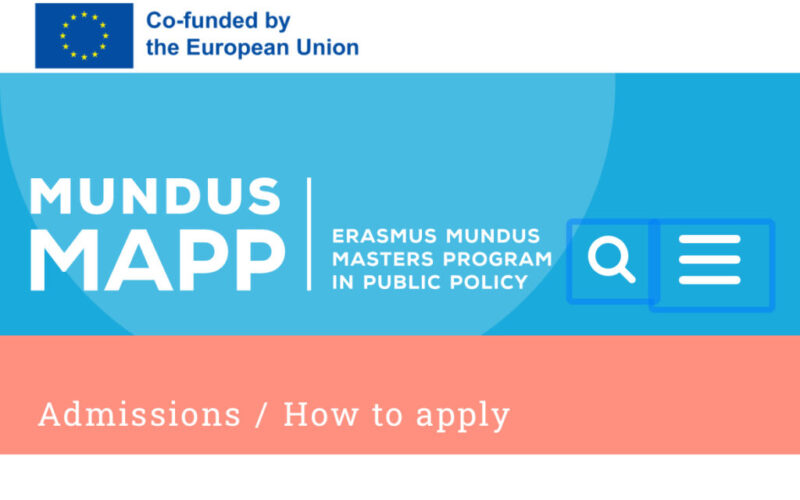 Co-funded by the European Union

MUNDUS MAPP

ERASMUS MUNDUS MASTERS PROGRAM IN PUBLIC POLICY

Admissions / How to apply